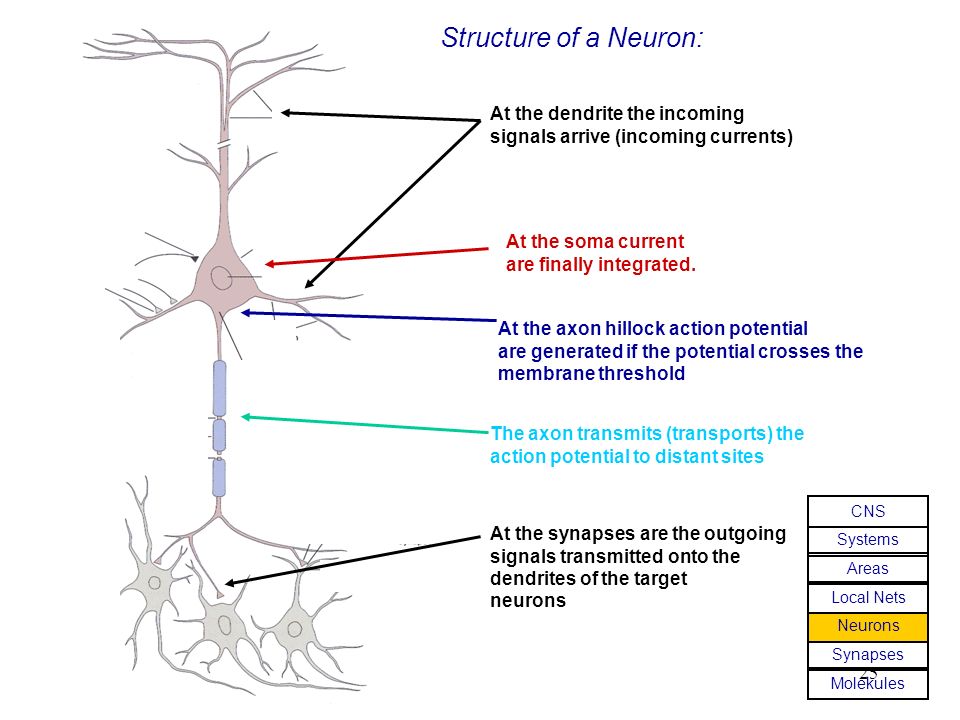 Structure of a Neuron:

At the dendrite the incoming signals arrive (incoming currents)

At the soma current are finally integrated.

At the axon hillock action potential are generated if the potential crosses the membrane threshold

The axon transmits (transports) the action potential to distant sites

At the synapses are the outgoing signals transmitted onto the dendrites of the target neurons

CNS
Systems
Areas
Local Nets
Neurons
Synapses
Molekules